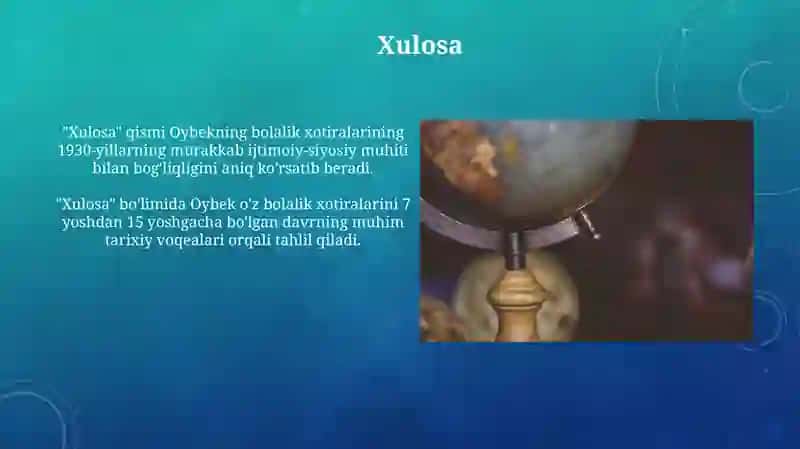 Xulosa

"Xulosa" qismi Oybekning bolalik xotiralarining 1930-yillarning murakkab ijtimoiy-siyosiy muhiti bilan bog'liqligini aniq ko'rsatib beradi.

"Xulosa" bo'limida Oybek o'z bolalik xotiralarini 7 yoshdan 15 yoshgacha bo'lgan davrning muhim tarixiy voqealari orqali tahlil qiladi.